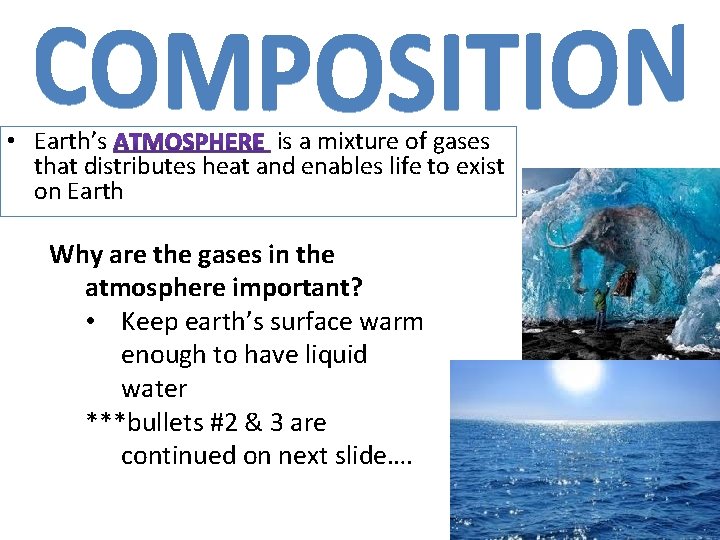 COMPOSITION

• Earth's ATMOSPHERE is a mixture of gases that distributes heat and enables life to exist on Earth

Why are the gases in the atmosphere important?

• Keep earth's surface warm enough to have liquid water

***bullets #2 & 3 are continued on next slide….